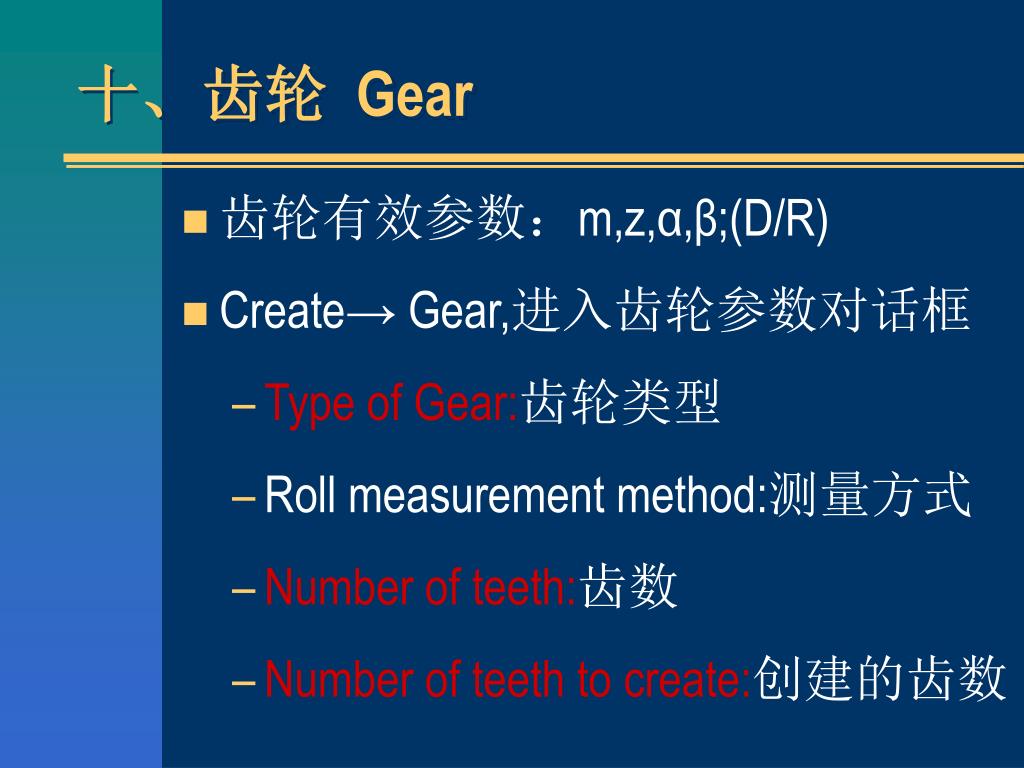 十、齿轮 Gear

■ 齿轮有效参数：m,z,α,β;(D/R)

■ Create→ Gear,进入齿轮参数对话框

– Type of Gear:齿轮类型

– Roll measurement method:测量方式

– Number of teeth:齿数

– Number of teeth to create:创建的齿数